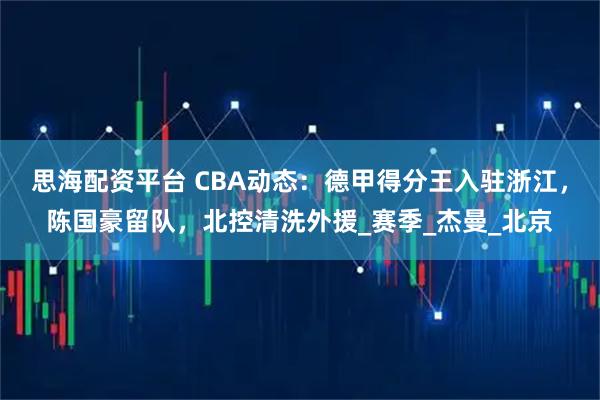 思海配资平台 CBA动态：德甲得分王入驻浙江，陈国豪留队，北控清洗外援_赛季_杰曼_北京